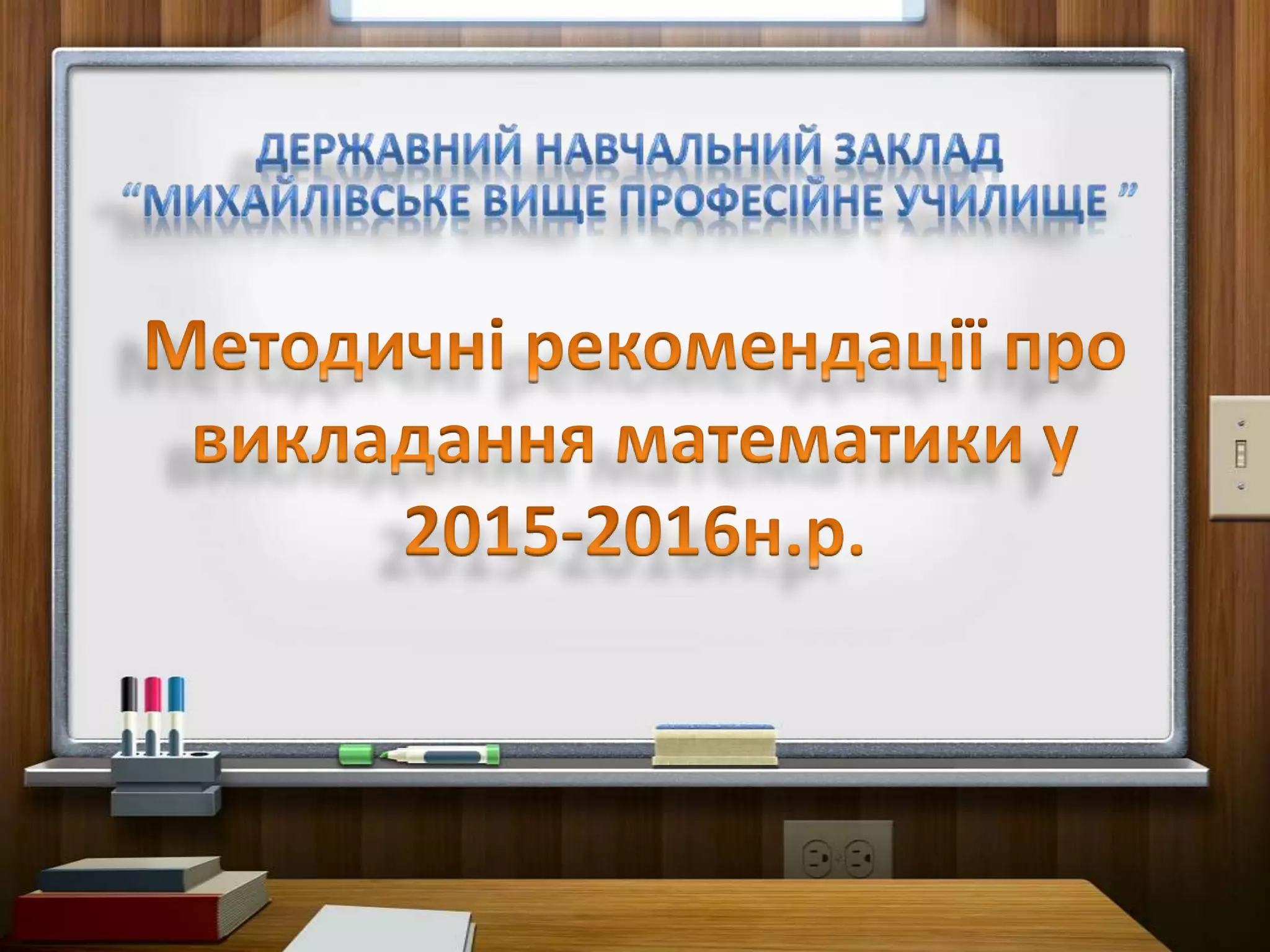 ДЕРЖАВНИЙ НАВЧАЛЬНИЙ ЗАКЛАД
“МИХАЙЛІВСЬКЕ ВИЩЕ ПРОФЕСІЙНЕ УЧИЛИЩЕ ”

Методичні рекомендації про викладання математики у 2015-2016н.р.